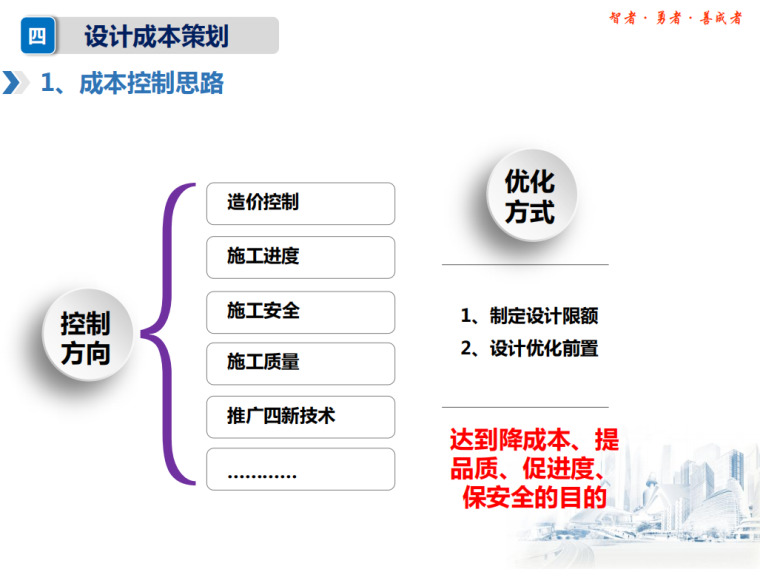 四 设计成本策划

智者 · 勇者 · 善成者

1、成本控制思路

控制方向

造价控制

施工进度

施工安全

施工质量

推广四新技术

…………

优化方式

1、制定设计限额

2、设计优化前置

达到降成本、提品质、促进度、保安全的目的